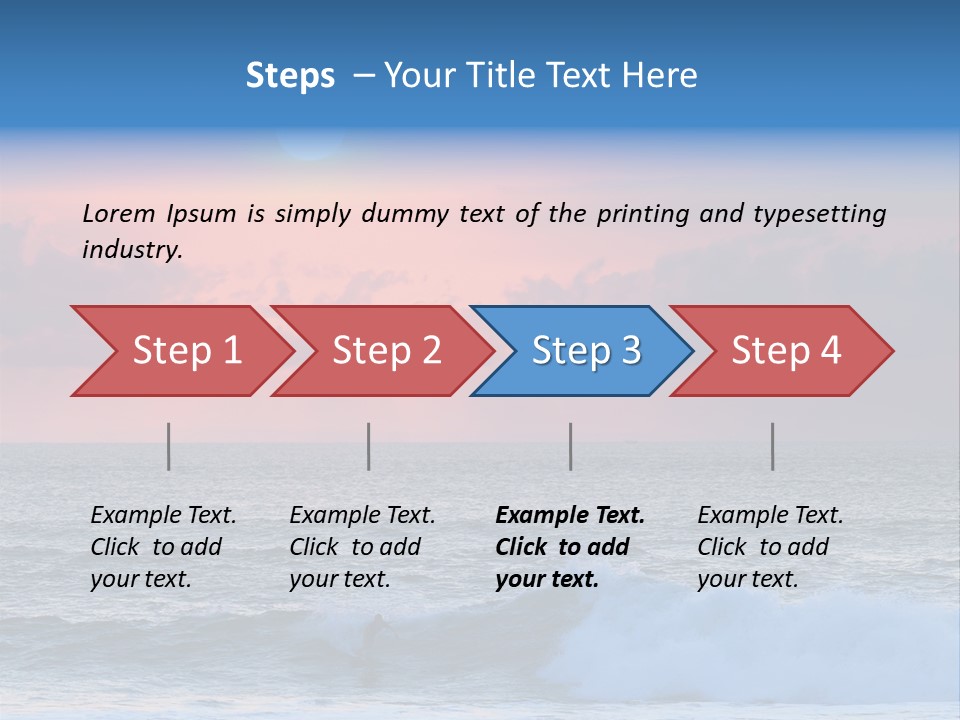 Steps – Your Title Text Here

Lorem Ipsum is simply dummy text of the printing and typesetting industry.

Step 1

Step 2

Step 3

Step 4

Example Text. Click to add your text.

Example Text. Click to add your text.

Example Text. Click to add your text.

Example Text. Click to add your text.